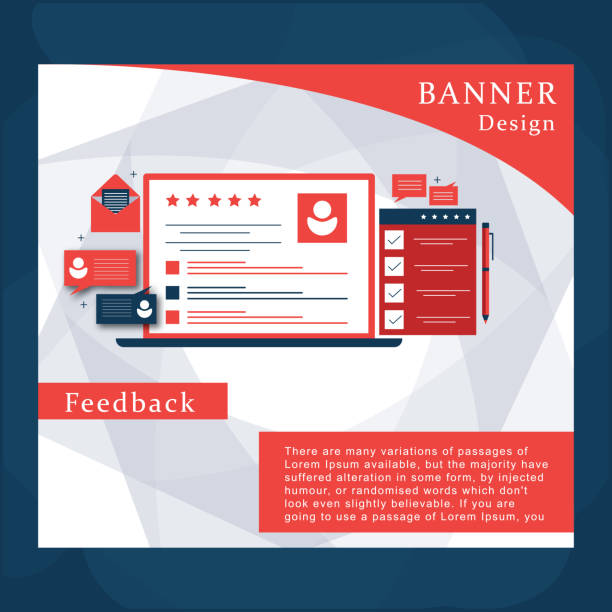 BANNER
Design

Feedback

There are many variations of passages of Lorem Ipsum available, but the majority have suffered alteration in some form, by injected humour, or randomised words which don't look even slightly believable. If you are going to use a passage of Lorem Ipsum, you